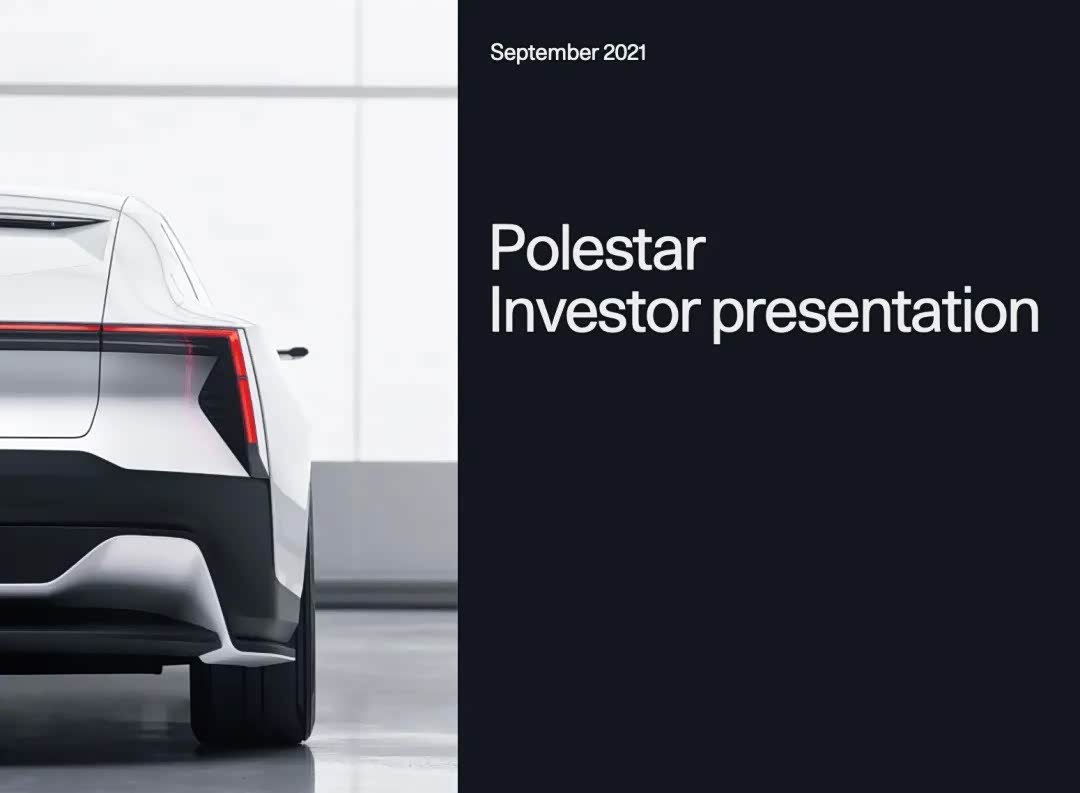 September 2021

Polestar
Investor presentation